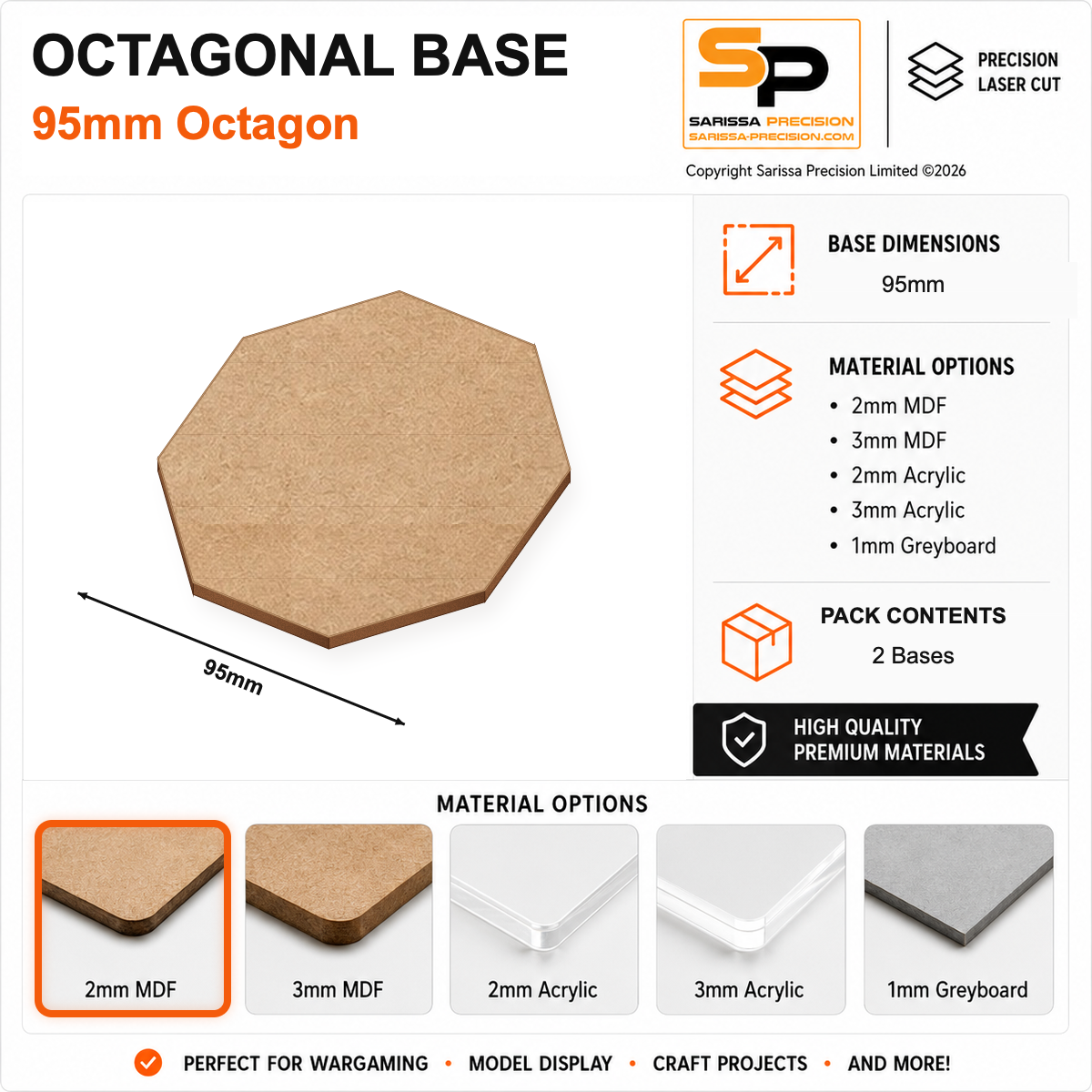 OCTAGONAL BASE
95mm Octagon

SP
SARISSA PRECISION
SARISSA-PRECISION.COM

PRECISION
LASER CUT

Copyright Sarissa Precision Limited ©2026

95mm

BASE DIMENSIONS
95mm

MATERIAL OPTIONS
• 2mm MDF
• 3mm MDF
• 2mm Acrylic
• 3mm Acrylic
• 1mm Greyboard

PACK CONTENTS
2 Bases

HIGH QUALITY
PREMIUM MATERIALS

MATERIAL OPTIONS

2mm MDF

3mm MDF

2mm Acrylic

3mm Acrylic

1mm Greyboard

PERFECT FOR WARGAMING • MODEL DISPLAY • CRAFT PROJECTS • AND MORE!